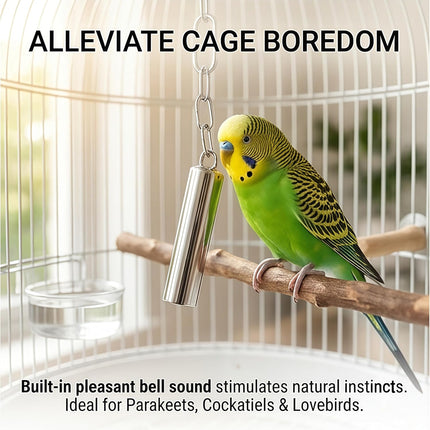 ALLEVIATE CAGE BOREDOM

Built-in pleasant bell sound stimulates natural instincts. Ideal for Parakeets, Cockatiels & Lovebirds.